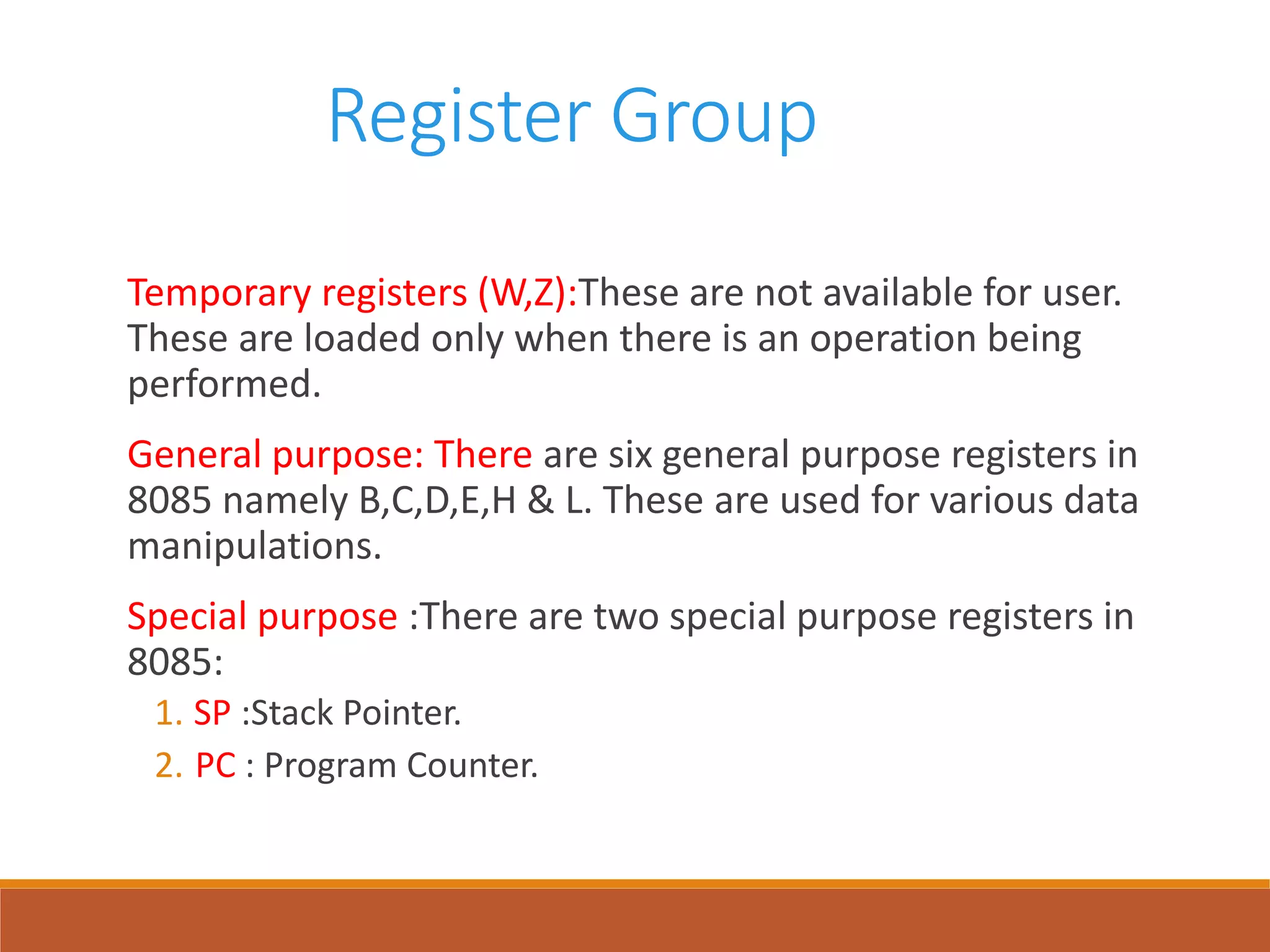 Register Group

Temporary registers (W,Z):These are not available for user. These are loaded only when there is an operation being performed.

General purpose: There are six general purpose registers in 8085 namely B,C,D,E,H & L. These are used for various data manipulations.

Special purpose :There are two special purpose registers in 8085:

1. SP :Stack Pointer.
2. PC : Program Counter.